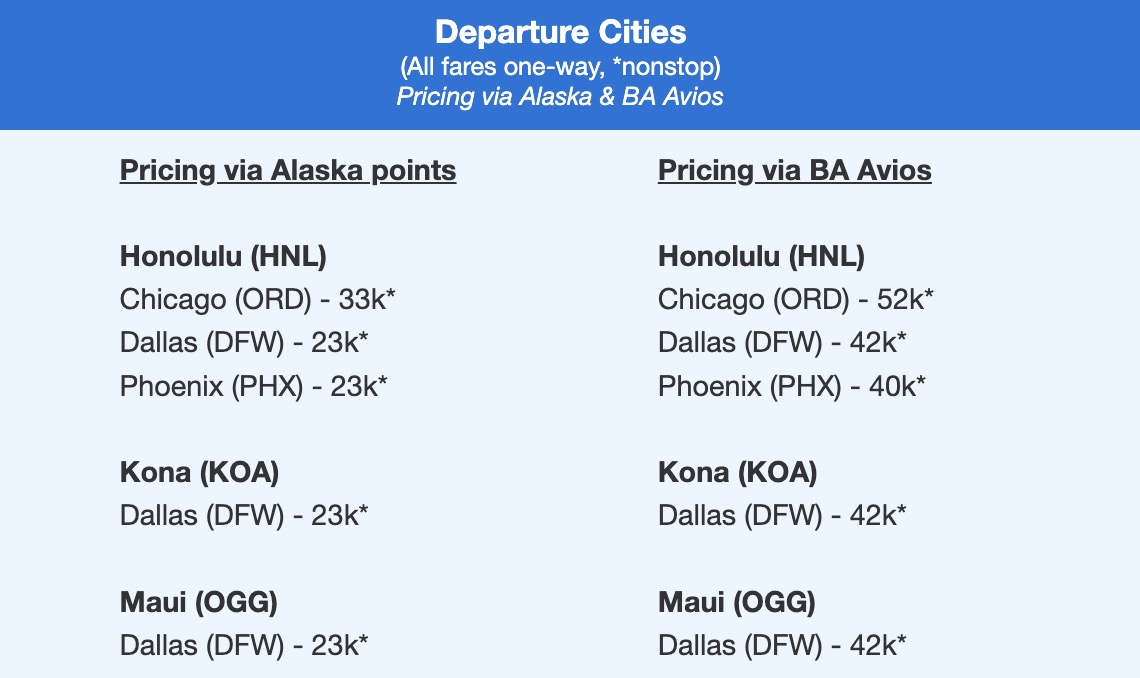 Departure Cities
(All fares one-way, *nonstop)
Pricing via Alaska & BA Avios

Pricing via Alaska points

Honolulu (HNL)
Chicago (ORD) - 33k*
Dallas (DFW) - 23k*
Phoenix (PHX) - 23k*

Kona (KOA)
Dallas (DFW) - 23k*

Maui (OGG)
Dallas (DFW) - 23k*

Pricing via BA Avios

Honolulu (HNL)
Chicago (ORD) - 52k*
Dallas (DFW) - 42k*
Phoenix (PHX) - 40k*

Kona (KOA)
Dallas (DFW) - 42k*

Maui (OGG)
Dallas (DFW) - 42k*